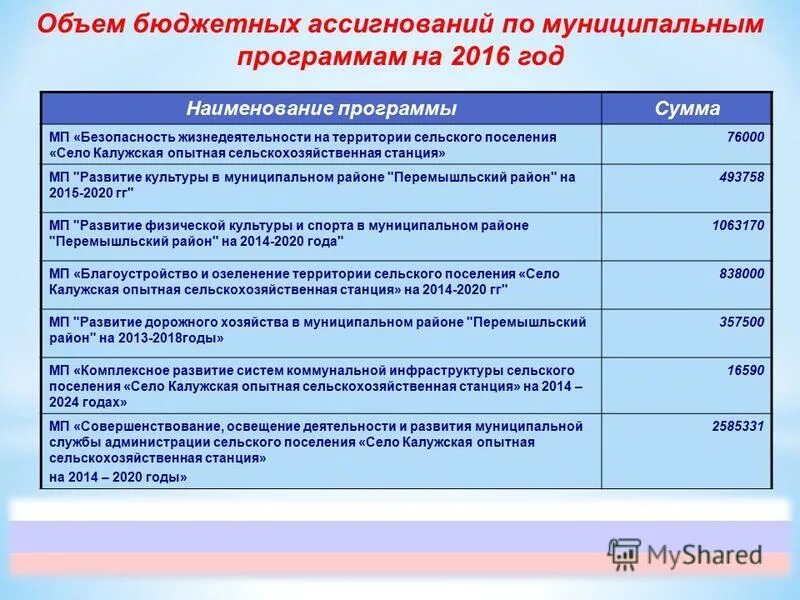 Объем бюджетных ассигнований по муниципальным программам на 2016 год

| Наименование программы | Сумма |
|---|---|
| МП «Безопасность жизнедеятельности на территории сельского поселения «Село Калужская опытная сельскохозяйственная станция» | 76000 |
| МП "Развитие культуры в муниципальном районе "Перемышльский район" на 2015-2020 гг" | 493758 |
| МП "Развитие физической культуры и спорта в муниципальном районе "Перемышльский район" на 2014-2020 года" | 1063170 |
| МП «Благоустройство и озеленение территории сельского поселения «Село Калужская опытная сельскохозяйственная станция» на 2014-2020 гг" | 838000 |
| МП "Развитие дорожного хозяйства в муниципальном районе "Перемышльский район" на 2013-2018годы» | 357500 |
| МП «Комплексное развитие систем коммунальной инфраструктуры сельского поселения «Село Калужская опытная сельскохозяйственная станция» на 2014 – 2024 годах» | 16590 |
| МП «Совершенствование, освещение деятельности и развития муниципальной службы администрации сельского поселения «Село Калужская опытная сельскохозяйственная станция» на 2014 – 2020 годы» | 2585331 |

MyShared